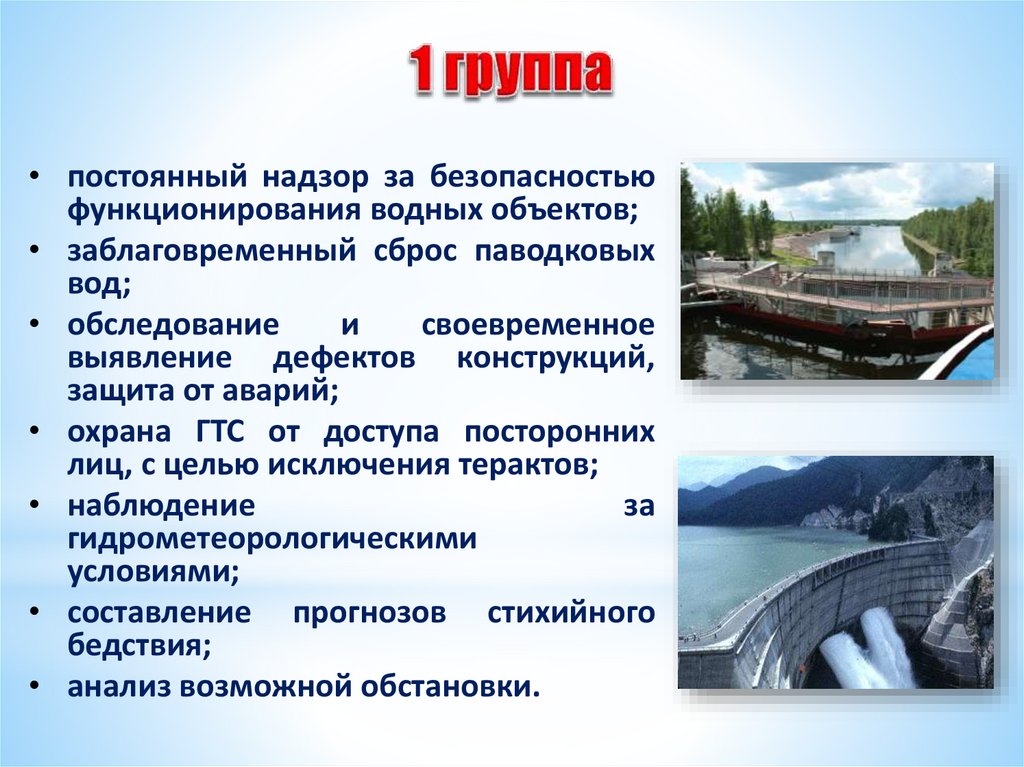 1 группа

• постоянный надзор за безопасностью функционирования водных объектов;
• заблаговременный сброс паводковых вод;
• обследование и своевременное выявление дефектов конструкций, защита от аварий;
• охрана ГТС от доступа посторонних лиц, с целью исключения терактов;
• наблюдение за гидрометеорологическими условиями;
• составление прогнозов стихийного бедствия;
• анализ возможной обстановки.